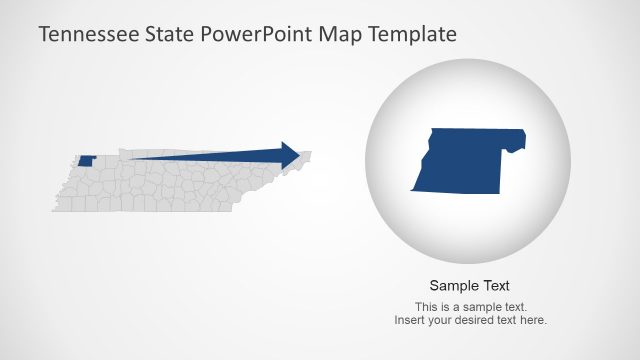 Tennessee State PowerPoint Map Template

Sample Text

This is a sample text.
Insert your desired text here.